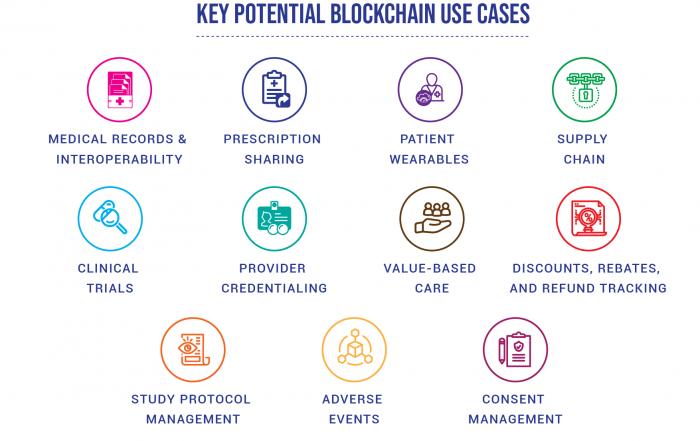 KEY POTENTIAL BLOCKCHAIN USE CASES

MEDICAL RECORDS & INTEROPERABILITY

PRESCRIPTION SHARING

PATIENT WEARABLES

SUPPLY CHAIN

CLINICAL TRIALS

PROVIDER CREDENTIALING

VALUE-BASED CARE

DISCOUNTS, REBATES, AND REFUND TRACKING

STUDY PROTOCOL MANAGEMENT

ADVERSE EVENTS

CONSENT MANAGEMENT